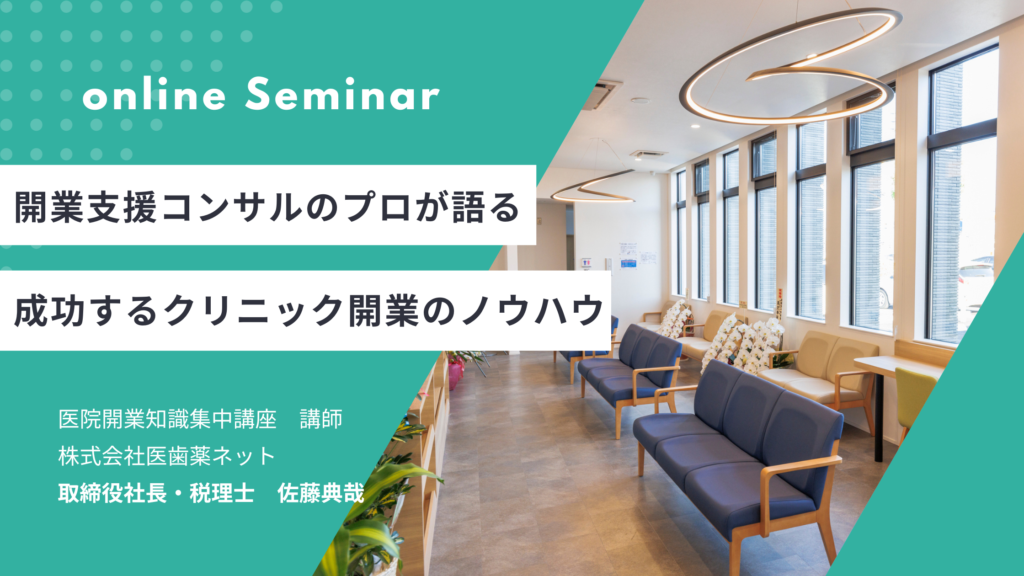 online Seminar

開業支援コンサルのプロが語る

成功するクリニック開業のノウハウ

医院開業知識集中講座　講師
株式会社医歯薬ネット
取締役社長・税理士　佐藤典哉